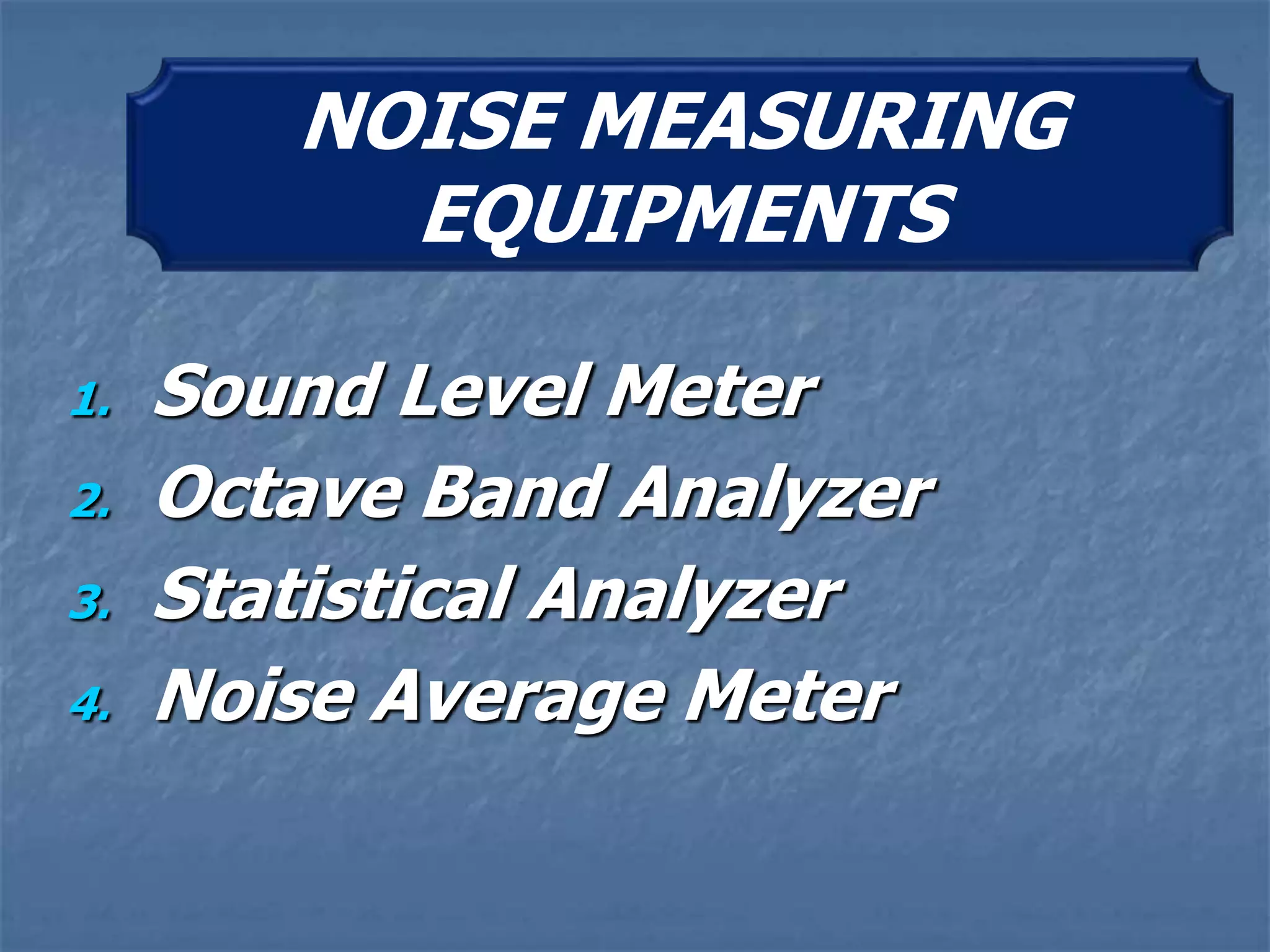 NOISE MEASURING EQUIPMENTS

1. Sound Level Meter
2. Octave Band Analyzer
3. Statistical Analyzer
4. Noise Average Meter